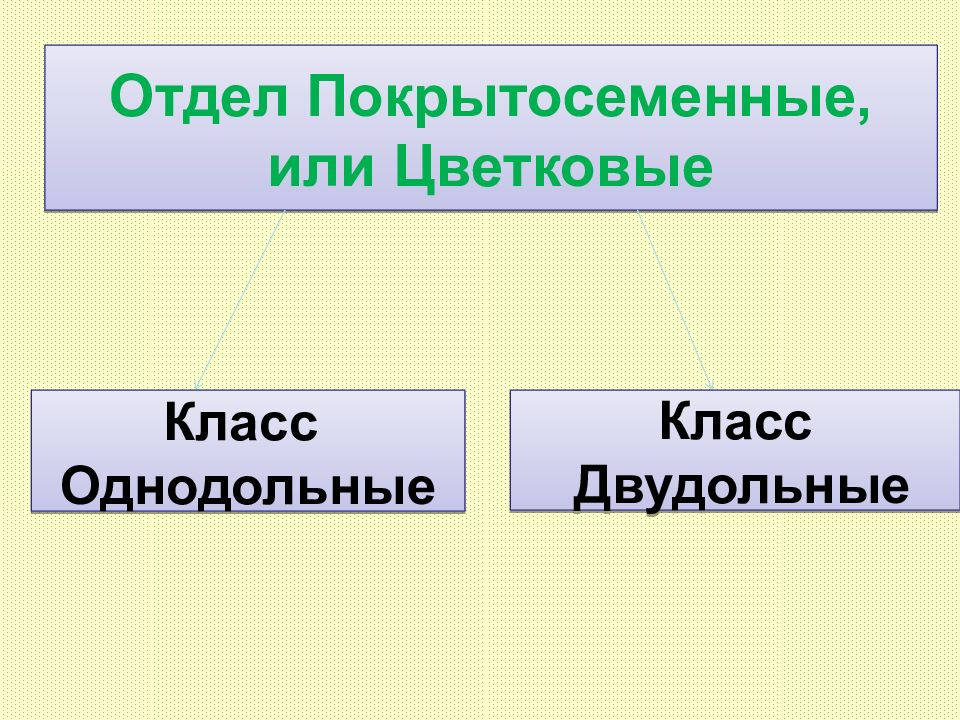 Отдел Покрытосеменные, или Цветковые

Класс Однодольные

Класс Двудольные